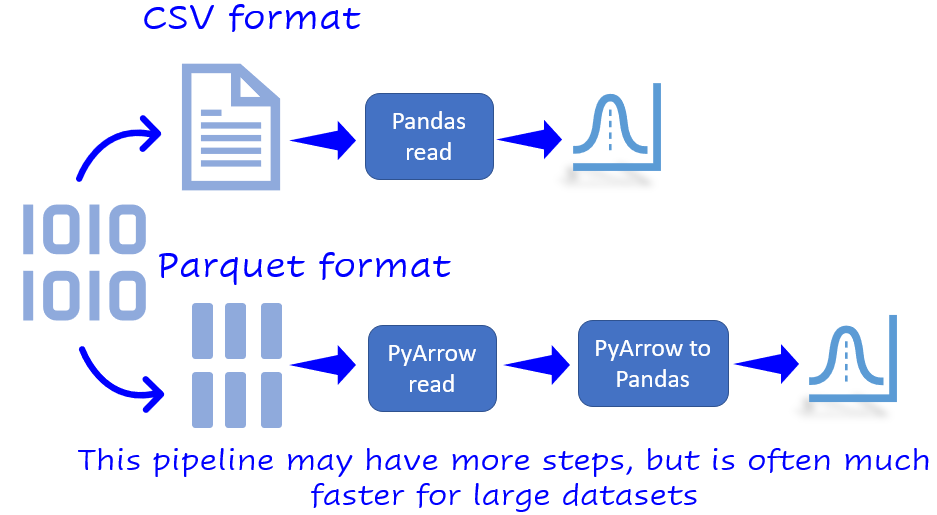 CSV format

Pandas read

1010
1010

Parquet format

PyArrow read

PyArrow to Pandas

This pipeline may have more steps, but is often much faster for large datasets